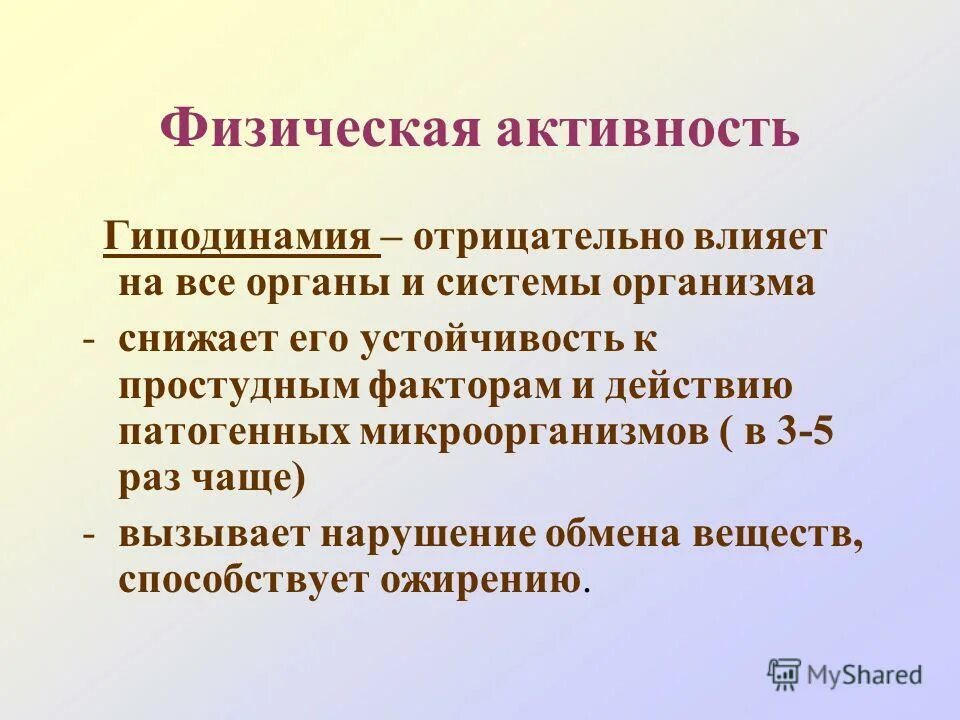 Физическая активность

Гиподинамия – отрицательно влияет на все органы и системы организма

- снижает его устойчивость к простудным факторам и действию патогенных микроорганизмов ( в 3-5 раз чаще)

- вызывает нарушение обмена веществ, способствует ожирению.

MyShared